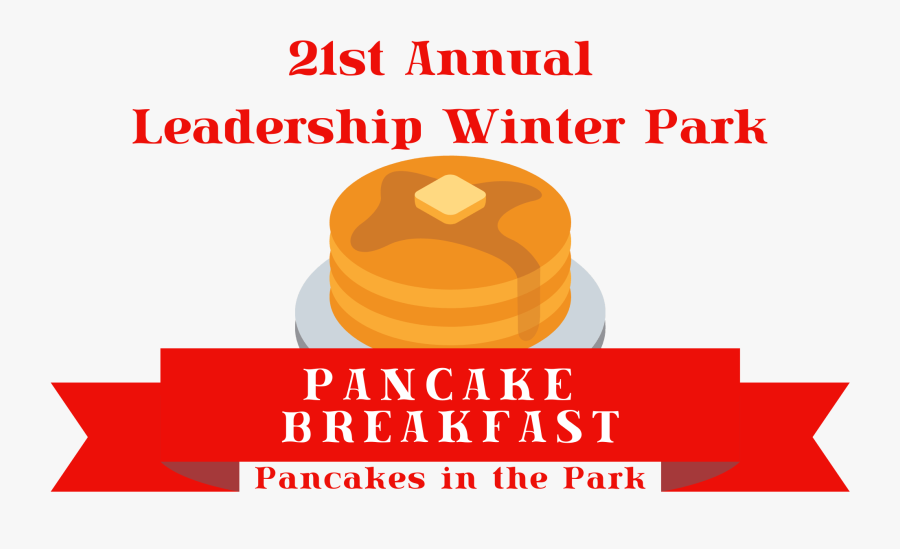 21st Annual
Leadership Winter Park

PANCAKE
BREAKFAST
Pancakes in the Park